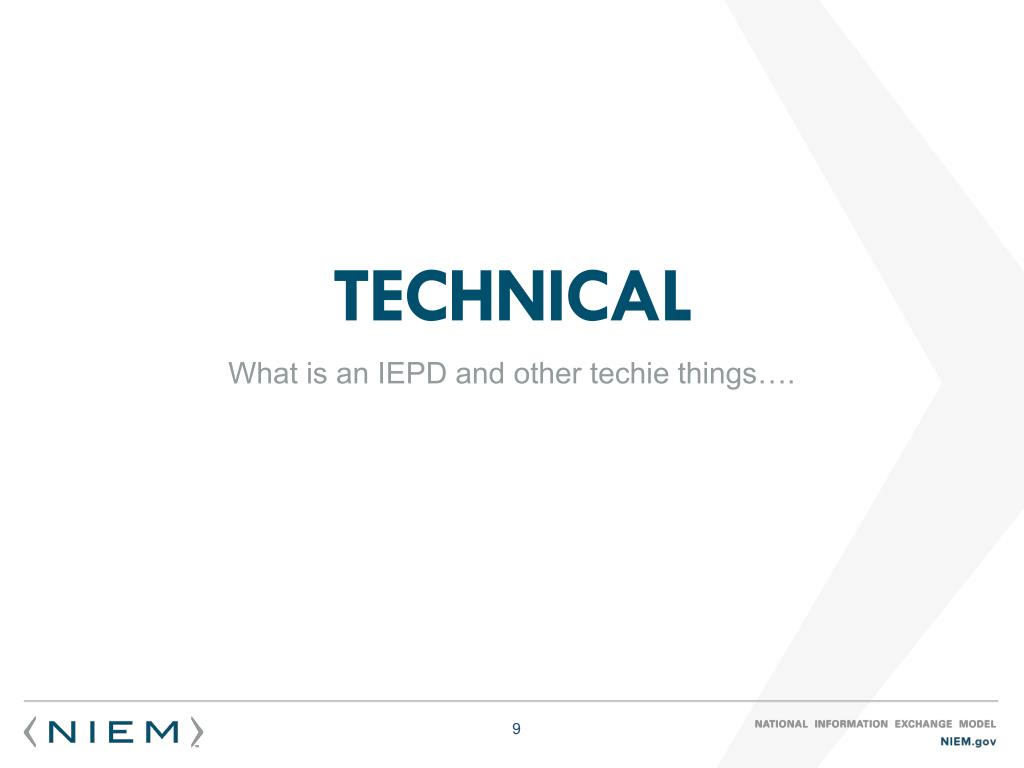 TECHNICAL

What is an IEPD and other techie things….

NIEM

9

NATIONAL INFORMATION EXCHANGE MODEL
NIEM.gov